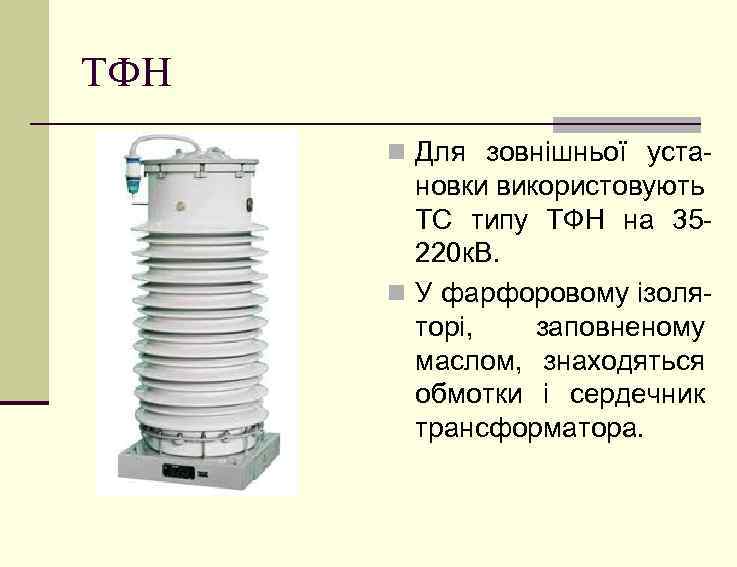 ТФН

Для зовнішньої установки використовують ТС типу ТФН на 35-220кВ.

У фарфоровому ізоляторі, заповненому маслом, знаходяться обмотки і сердечник трансформатора.